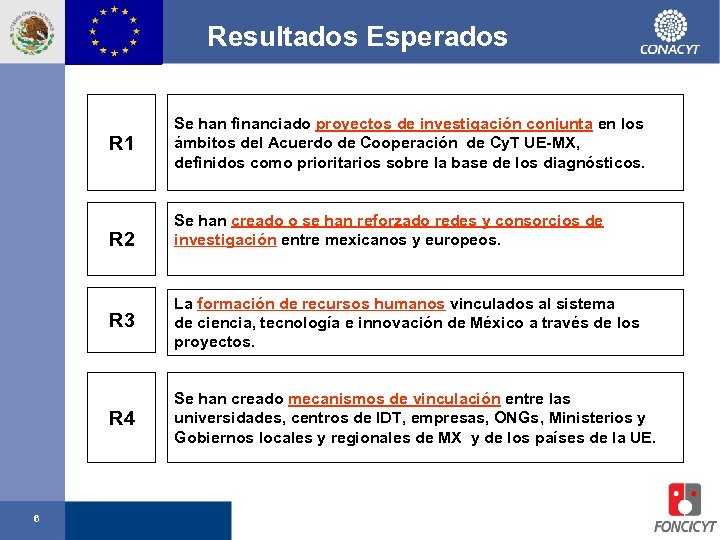 ESTADOS UNIDOS MEXICANOS

Resultados Esperados

CONACYT

R1

Se han financiado proyectos de investigación conjunta en los ámbitos del Acuerdo de Cooperación de CyT UE-MX, definidos como prioritarios sobre la base de los diagnósticos.

R2

Se han creado o se han reforzado redes y consorcios de investigación entre mexicanos y europeos.

R3

La formación de recursos humanos vinculados al sistema de ciencia, tecnología e innovación de México a través de los proyectos.

R4

Se han creado mecanismos de vinculación entre las universidades, centros de IDT, empresas, ONGs, Ministerios y Gobiernos locales y regionales de MX y de los países de la UE.

6

FONCICYT